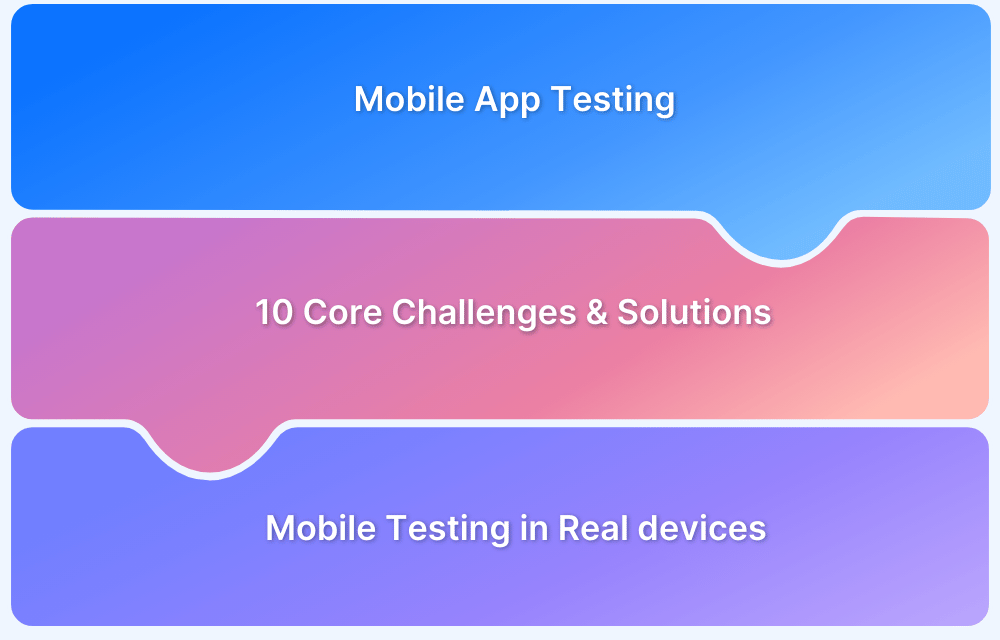 Mobile App Testing

10 Core Challenges & Solutions

Mobile Testing in Real devices